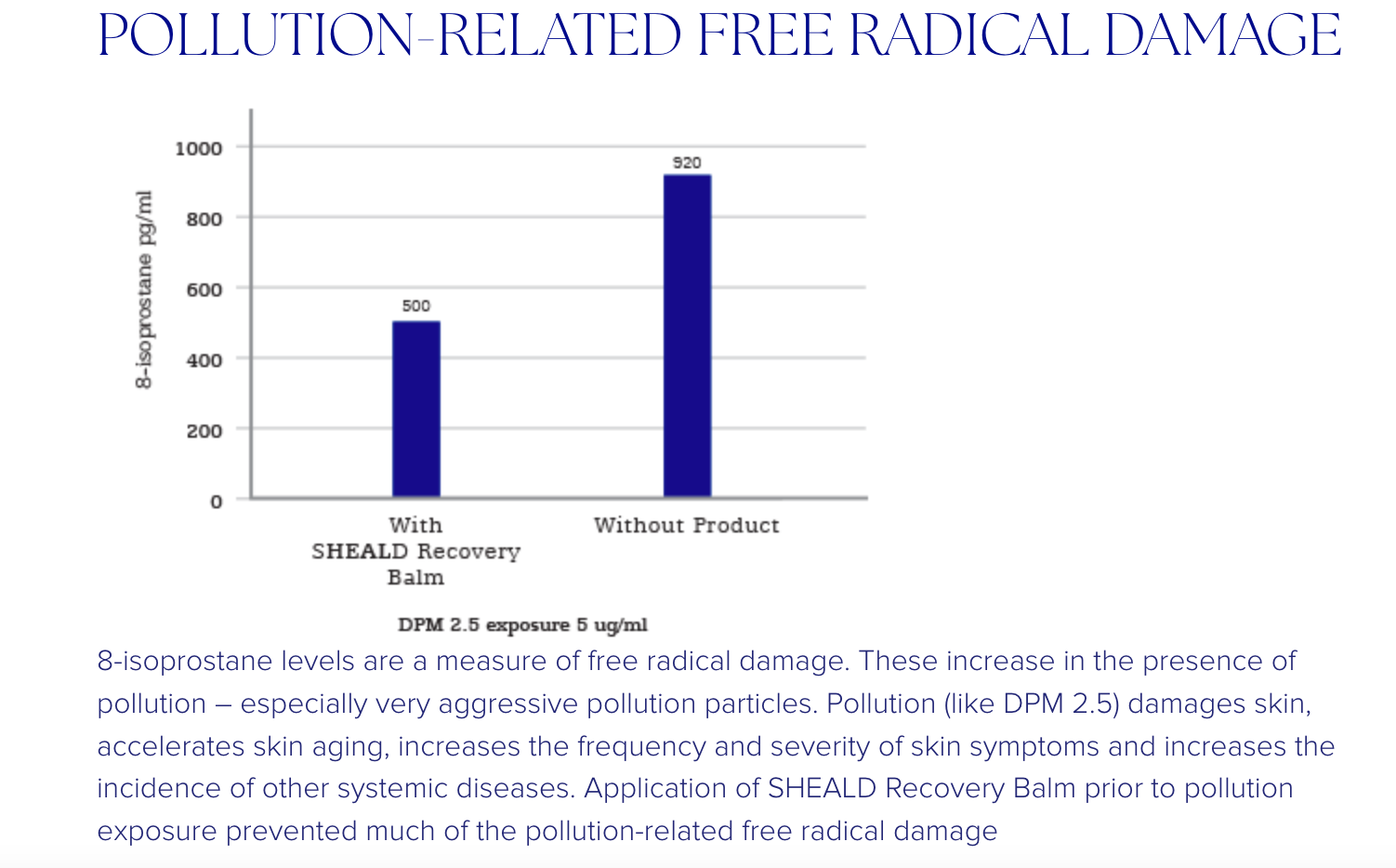 POLLUTION-RELATED FREE RADICAL DAMAGE

8-isoprostane pg/ml

1000
800
600
400
200
0

500
920

With SHEALD Recovery Balm
Without Product

DPM 2.5 exposure 5 ug/ml

8-isoprostane levels are a measure of free radical damage. These increase in the presence of pollution – especially very aggressive pollution particles. Pollution (like DPM 2.5) damages skin, accelerates skin aging, increases the frequency and severity of skin symptoms and increases the incidence of other systemic diseases. Application of SHEALD Recovery Balm prior to pollution exposure prevented much of the pollution-related free radical damage